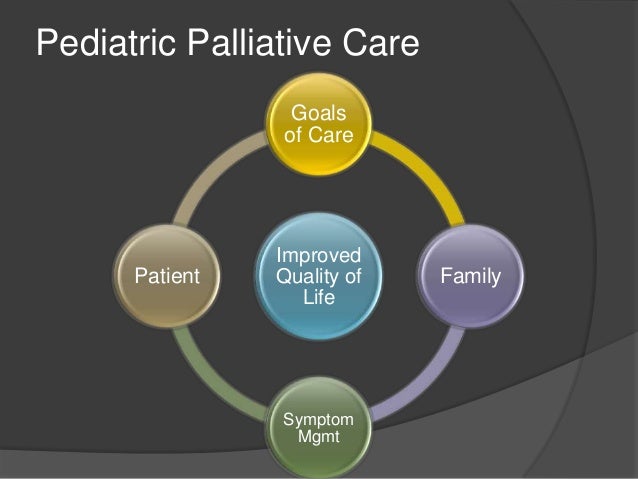 Pediatric Palliative Care

Goals of Care

Patient

Improved Quality of Life

Family

Symptom Mgmt